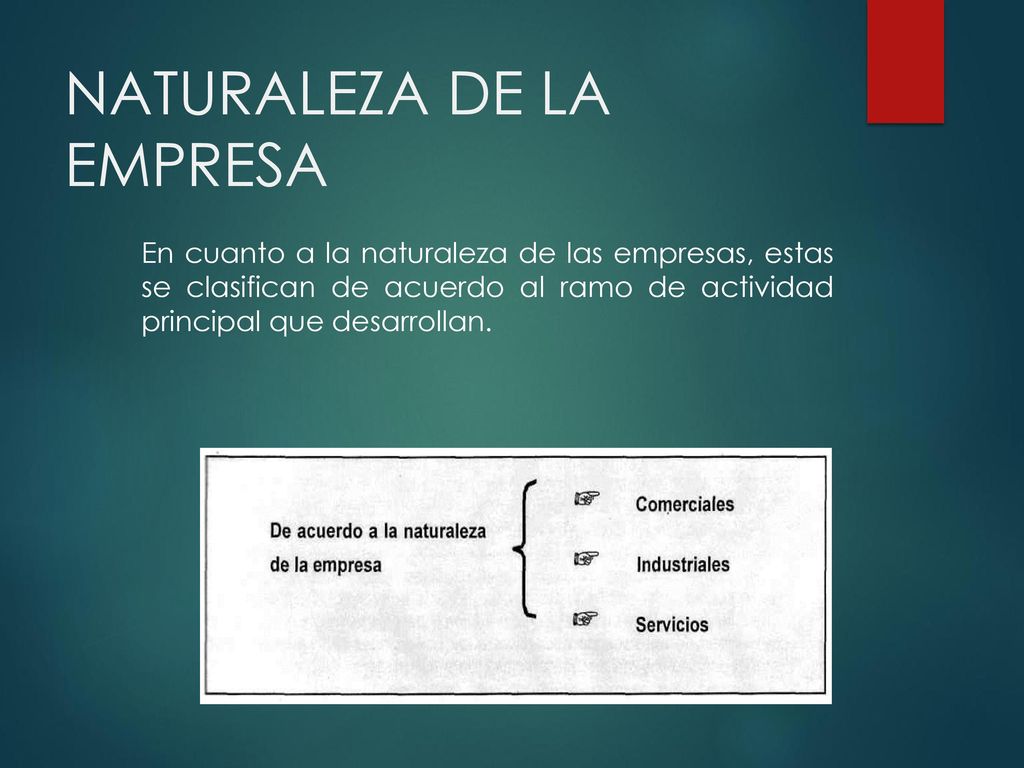 NATURALEZA DE LA EMPRESA

En cuanto a la naturaleza de las empresas, estas se clasifican de acuerdo al ramo de actividad principal que desarrollan.

De acuerdo a la naturaleza de la empresa

Comerciales
Industriales
Servicios